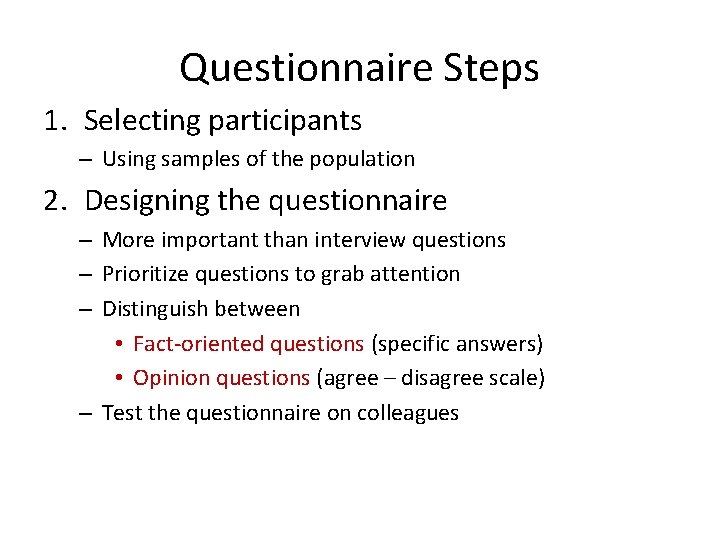 Questionnaire Steps

1. Selecting participants
– Using samples of the population

2. Designing the questionnaire
– More important than interview questions
– Prioritize questions to grab attention
– Distinguish between
• Fact-oriented questions (specific answers)
• Opinion questions (agree – disagree scale)
– Test the questionnaire on colleagues